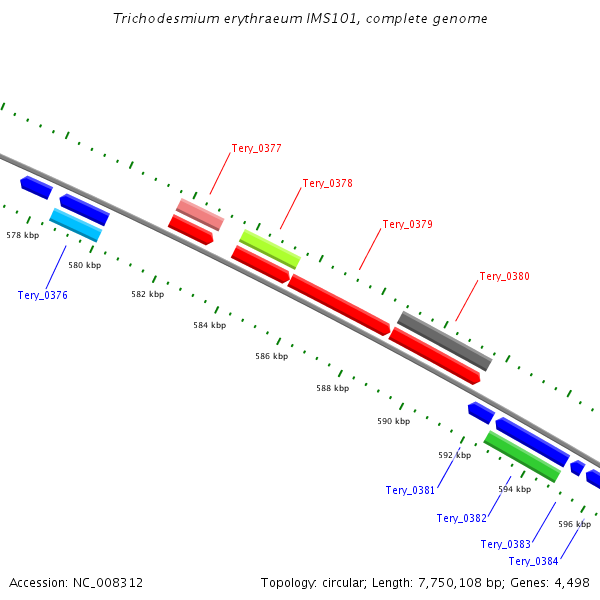 Trichodesmium erythraeum IMS101, complete genome

Tery_0377

Tery_0378

Tery_0379

Tery_0380

578 kbp

580 kbp

Tery_0376

582 kbp

584 kbp

586 kbp

588 kbp

590 kbp

592 kbp

Tery_0381

594 kbp

Tery_0382

596 kbp

Tery_0383

Tery_0384

Accession: NC_008312

Topology: circular; Length: 7,750,108 bp; Genes: 4,498